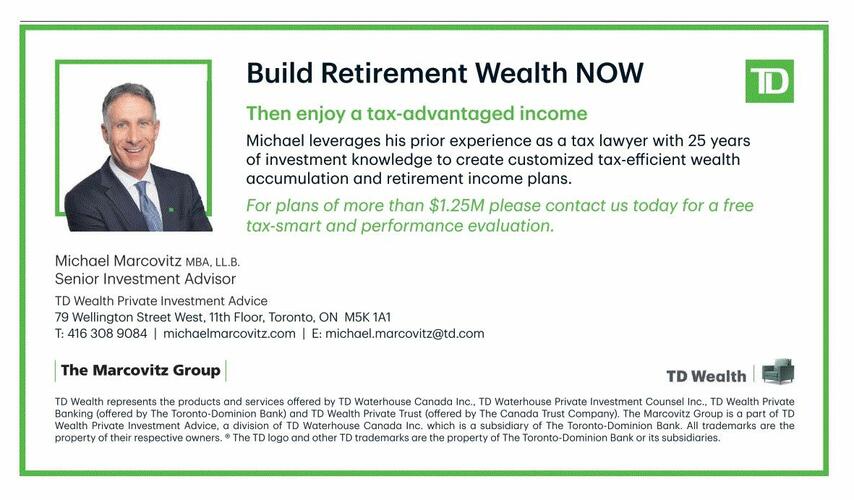 Build Retirement Wealth NOW

TD

Then enjoy a tax-advantaged income

Michael leverages his prior experience as a tax lawyer with 25 years of investment knowledge to create customized tax-efficient wealth accumulation and retirement income plans.

For plans of more than $1.25M please contact us today for a free tax-smart and performance evaluation.

Michael Marcovitz MBA, LL.B.
Senior Investment Advisor

TD Wealth Private Investment Advice
79 Wellington Street West, 11th Floor, Toronto, ON M5K 1A1
T: 416 308 9084 | michaelmarcovitz.com | E: michael.marcovitz@td.com

The Marcovitz Group

TD Wealth

TD Wealth represents the products and services offered by TD Waterhouse Canada Inc., TD Waterhouse Private Investment Counsel Inc., TD Wealth Private Banking (offered by The Toronto-Dominion Bank) and TD Wealth Private Trust (offered by The Canada Trust Company). The Marcovitz Group is a part of TD Wealth Private Investment Advice, a division of TD Waterhouse Canada Inc. which is a subsidiary of The Toronto-Dominion Bank. All trademarks are the property of their respective owners. ® The TD logo and other TD trademarks are the property of The Toronto-Dominion Bank or its subsidiaries.